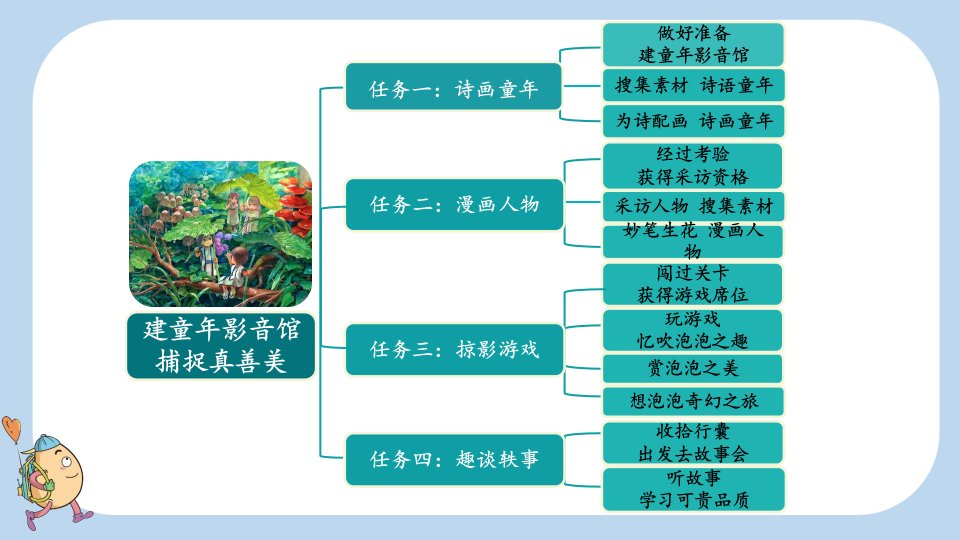 建童年影音馆
捕捉真善美

任务一：诗画童年

做好准备
建童年影音馆

搜集素材 诗语童年

为诗配画 诗画童年

任务二：漫画人物

经过考验
获得采访资格

采访人物 搜集素材

妙笔生花 漫画人物

任务三：掠影游戏

闯过关卡
获得游戏席位

玩游戏
忆吹泡泡之趣

赏泡泡之美

想泡泡奇幻之旅

任务四：趣谈轶事

收拾行囊
出发去故事会

听故事
学习可贵品质